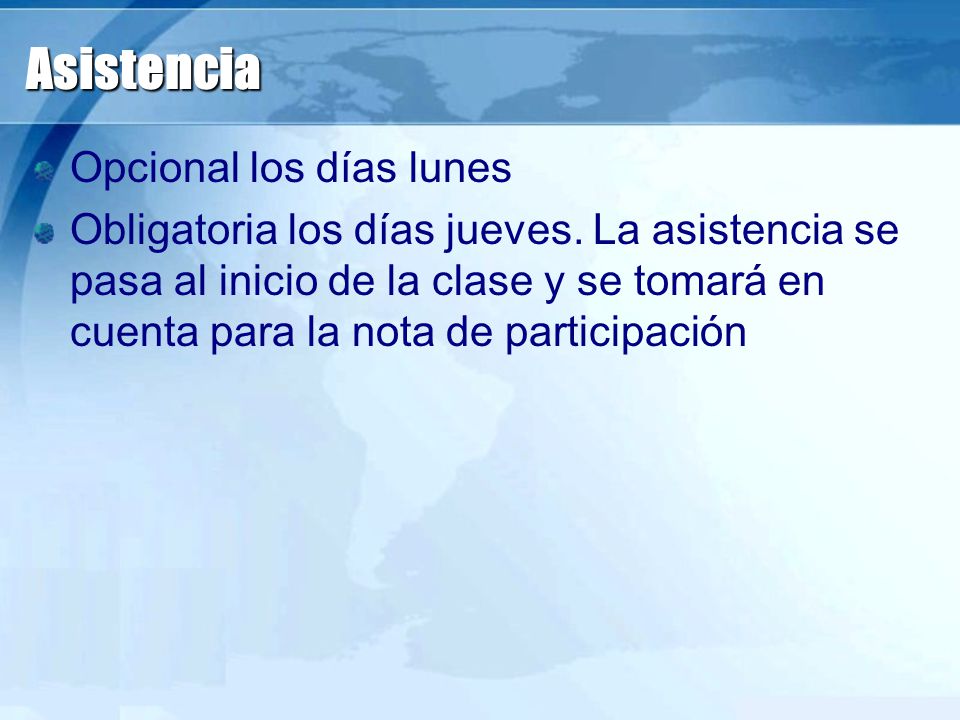 Asistencia

Opcional los días lunes

Obligatoria los días jueves. La asistencia se pasa al inicio de la clase y se tomará en cuenta para la nota de participación